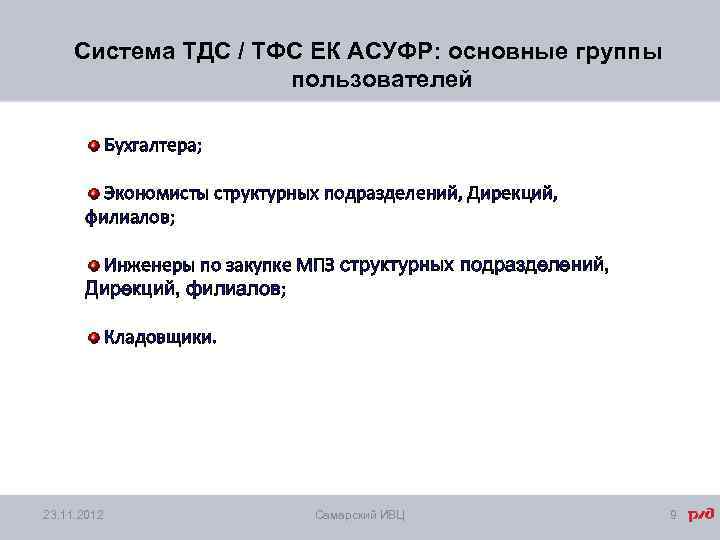 Система ТДС / ТФС ЕК АСУФР: основные группы пользователей

Бухгалтера;

Экономисты структурных подразделений, Дирекций, филиалов;

Инженеры по закупке МПЗ структурных подразделений, Дирекций, филиалов;

Кладовщики.

23.11.2012

Самарский ИВЦ

9

РЖД